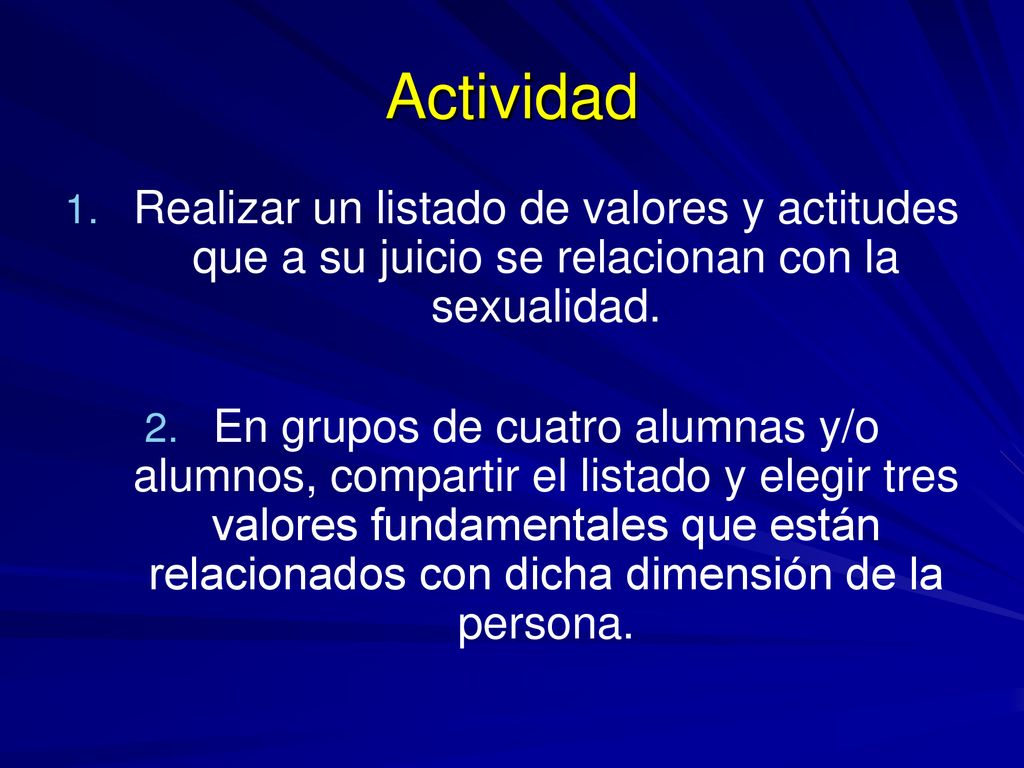 Actividad

1. Realizar un listado de valores y actitudes que a su juicio se relacionan con la sexualidad.

2. En grupos de cuatro alumnas y/o alumnos, compartir el listado y elegir tres valores fundamentales que están relacionados con dicha dimensión de la persona.